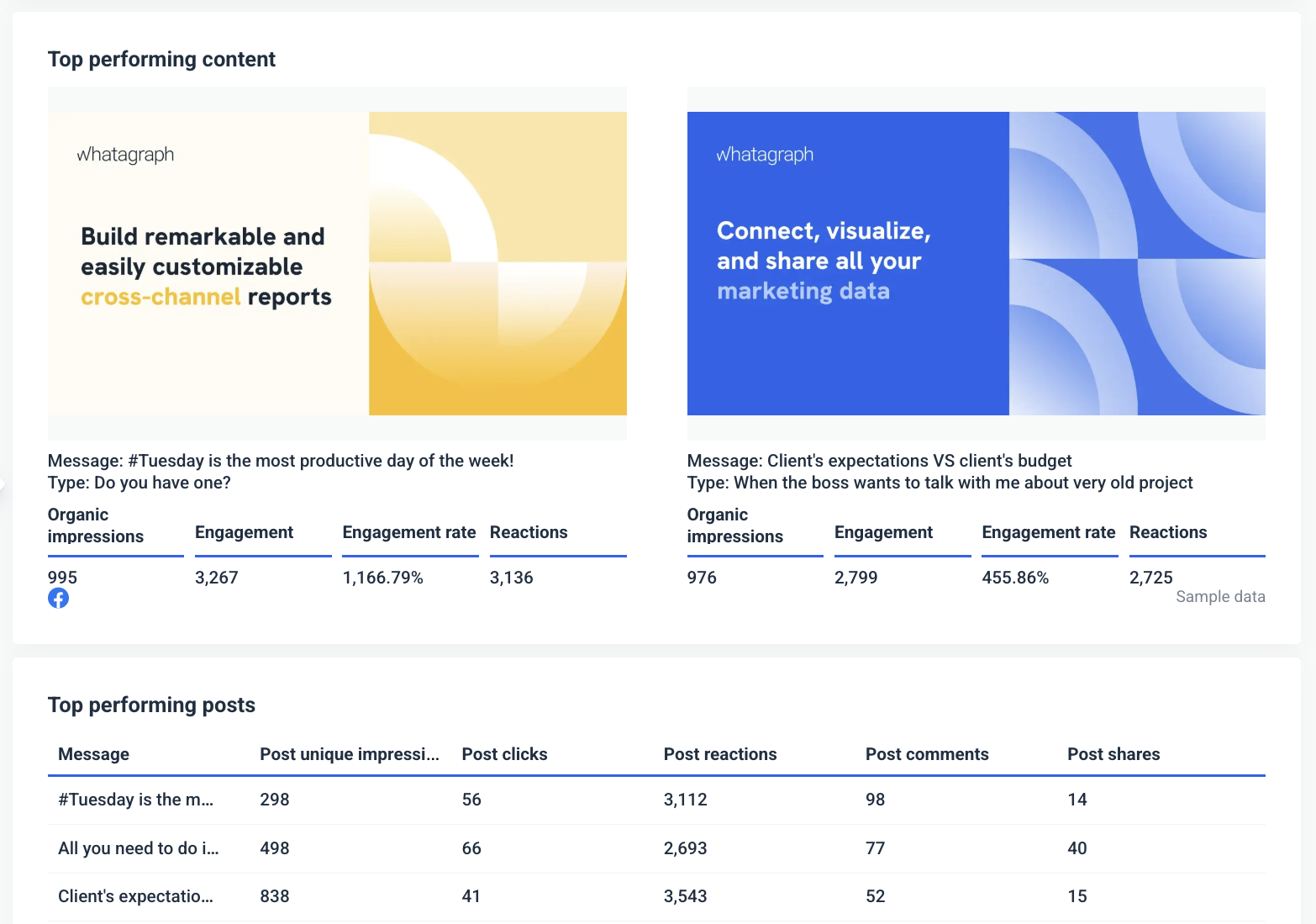 Top performing content

whatagraph

Build remarkable and easily customizable cross-channel reports

Message: #Tuesday is the most productive day of the week!
Type: Do you have one?

| Organic impressions | Engagement | Engagement rate | Reactions |
|---|---|---|---|
| 995 | 3,267 | 1,166.79% | 3,136 |

whatagraph

Connect, visualize, and share all your marketing data

Message: Client's expectations VS client's budget
Type: When the boss wants to talk with me about very old project

| Organic impressions | Engagement | Engagement rate | Reactions |
|---|---|---|---|
| 976 | 2,799 | 455.86% | 2,725 |

Sample data

Top performing posts

| Message | Post unique impressi... | Post clicks | Post reactions | Post comments | Post shares |
|---|---|---|---|---|---|
| #Tuesday is the m... | 298 | 56 | 3,112 | 98 | 14 |
| All you need to do i... | 498 | 66 | 2,693 | 77 | 40 |
| Client's expectatio... | 838 | 41 | 3,543 | 52 | 15 |